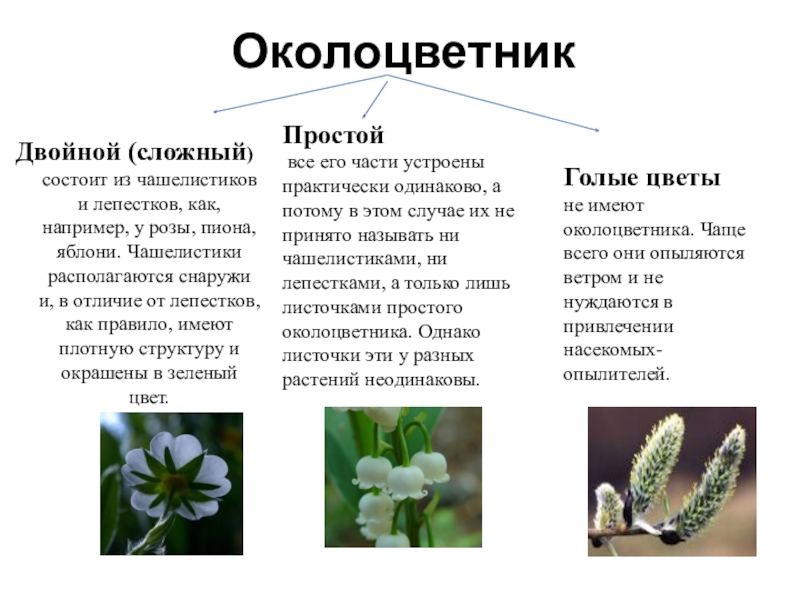 Околоцветник

Двойной (сложный)
состоит из чашелистиков и лепестков, как, например, у розы, пиона, яблони. Чашелистики располагаются снаружи и, в отличие от лепестков, как правило, имеют плотную структуру и окрашены в зеленый цвет.

Простой
все его части устроены практически одинаково, а потому в этом случае их не принято называть ни чашелистиками, ни лепестками, а только лишь листочками простого околоцветника. Однако листочки эти у разных растений неодинаковы.

Голые цветы
не имеют околоцветника. Чаще всего они опыляются ветром и не нуждаются в привлечении насекомых-опылителей.